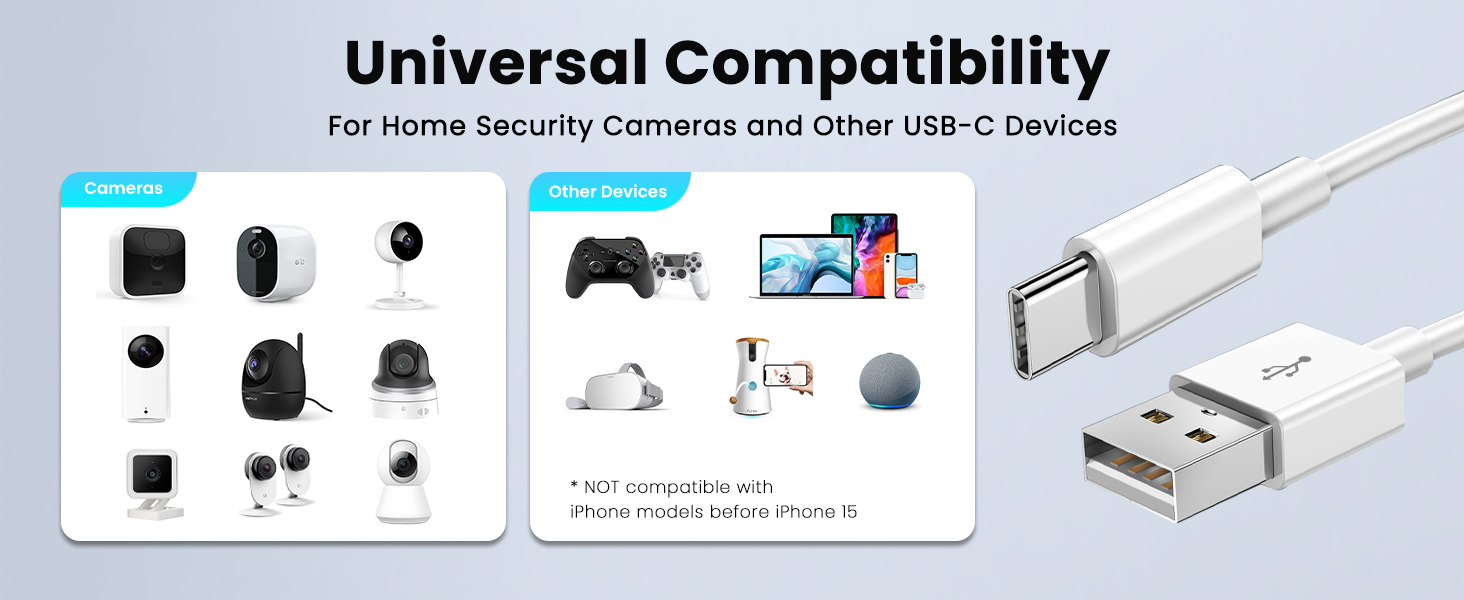 Universal Compatibility

For Home Security Cameras and Other USB-C Devices

Cameras

Other Devices

* NOT compatible with iPhone models before iPhone 15